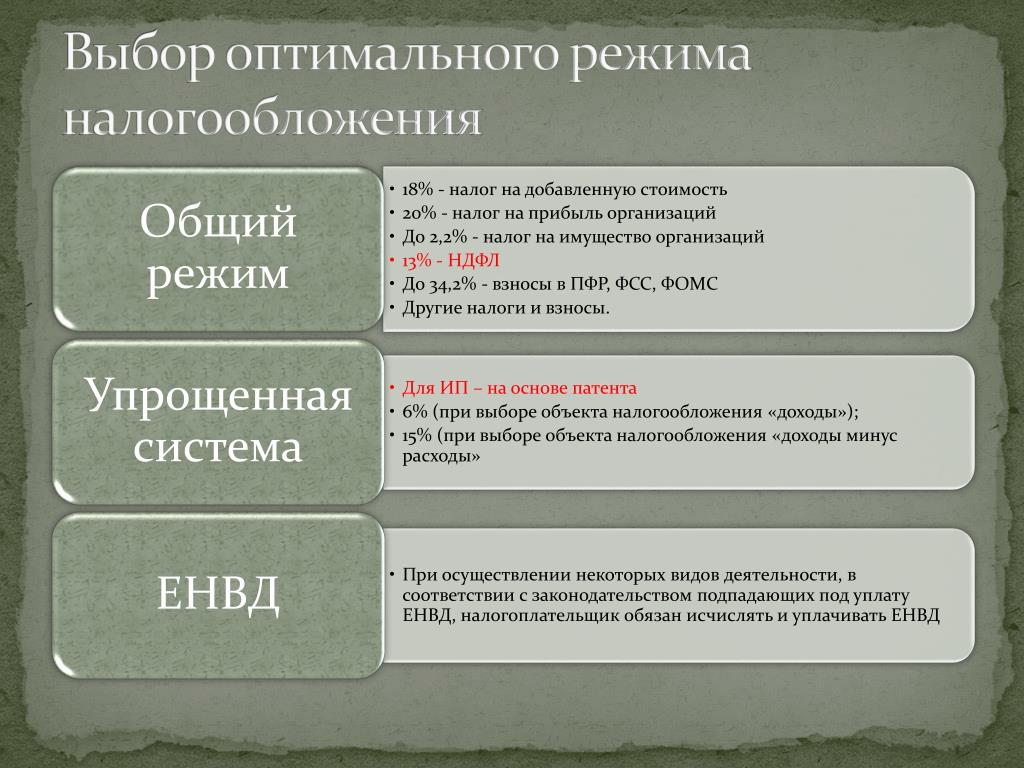 Выбор оптимального режима налогообложения

Общий режим

• 18% - налог на добавленную стоимость
• 20% - налог на прибыль организаций
• До 2,2% - налог на имущество организаций
• 13% - НДФЛ
• До 34,2% - взносы в ПФР, ФСС, ФОМС
• Другие налоги и взносы.

Упрощенная система

• Для ИП – на основе патента
• 6% (при выборе объекта налогообложения «доходы»);
• 15% (при выборе объекта налогообложения «доходы минус расходы»

ЕНВД

• При осуществлении некоторых видов деятельности, в соответствии с законодательством подпадающих под уплату ЕНВД, налогоплательщик обязан исчислять и уплачивать ЕНВД